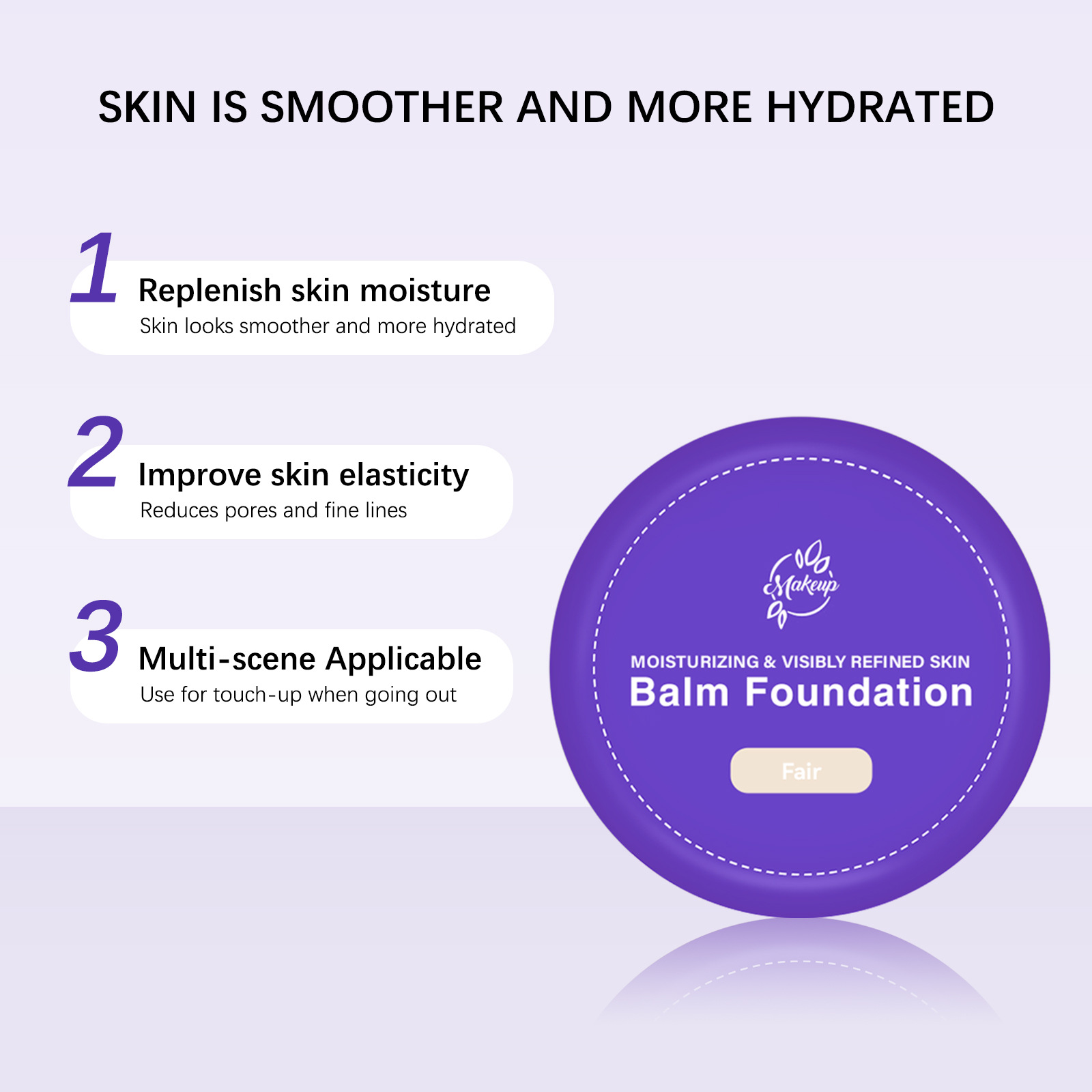 SKIN IS SMOOTHER AND MORE HYDRATED

1
Replenish skin moisture
Skin looks smoother and more hydrated

2
Improve skin elasticity
Reduces pores and fine lines

3
Multi-scene Applicable
Use for touch-up when going out

Makeup

MOISTURIZING & VISIBLY REFINED SKIN
Balm Foundation

Fair